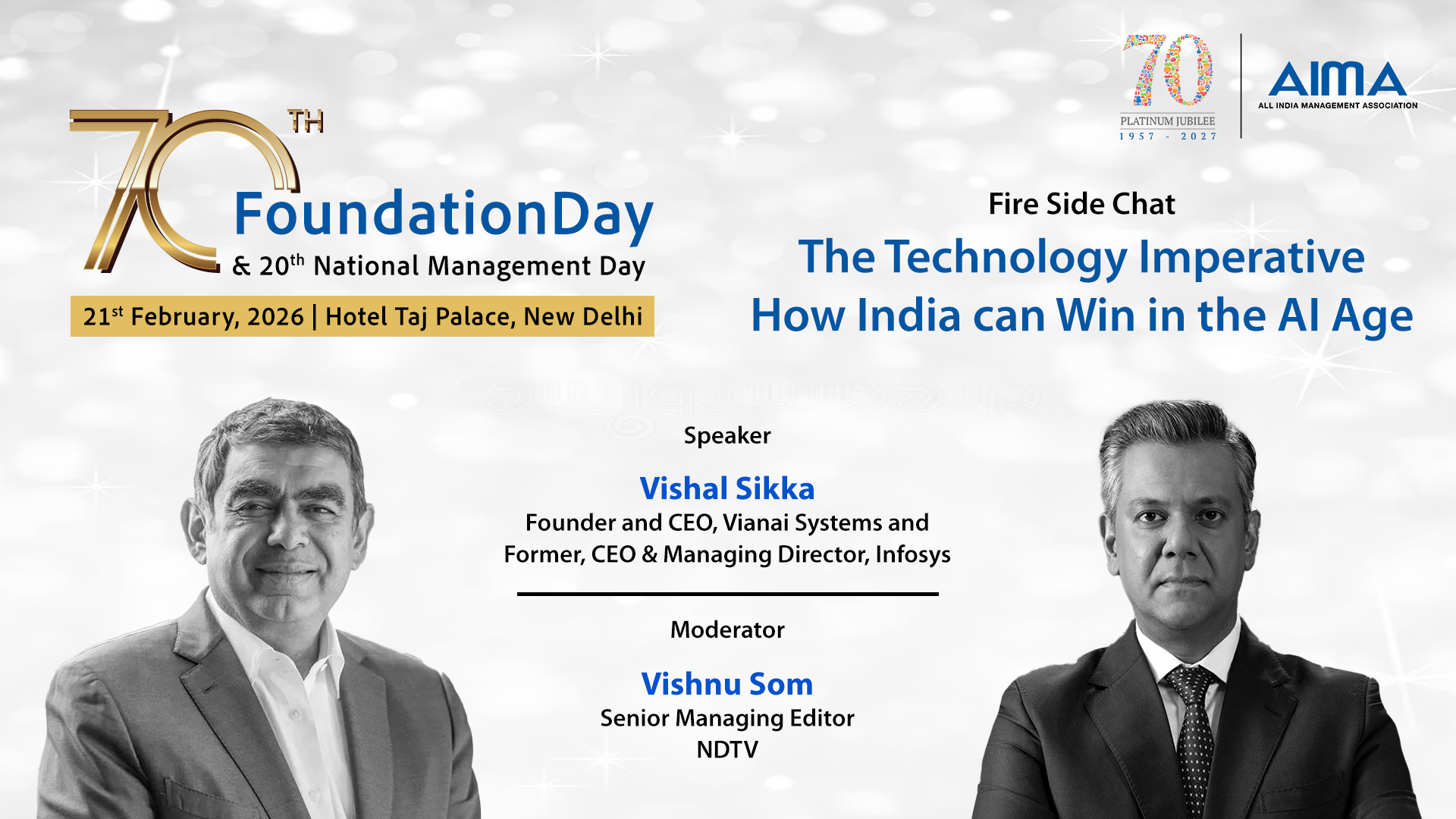 70 PLATINUM JUBILEE 1957 - 2027

AIMA
ALL INDIA MANAGEMENT ASSOCIATION

70TH FoundationDay
& 20th National Management Day

21st February, 2026 | Hotel Taj Palace, New Delhi

Fire Side Chat
The Technology Imperative
How India can Win in the AI Age

Speaker

Vishal Sikka
Founder and CEO, Vianai Systems and Former, CEO & Managing Director, Infosys

Moderator

Vishnu Som
Senior Managing Editor
NDTV